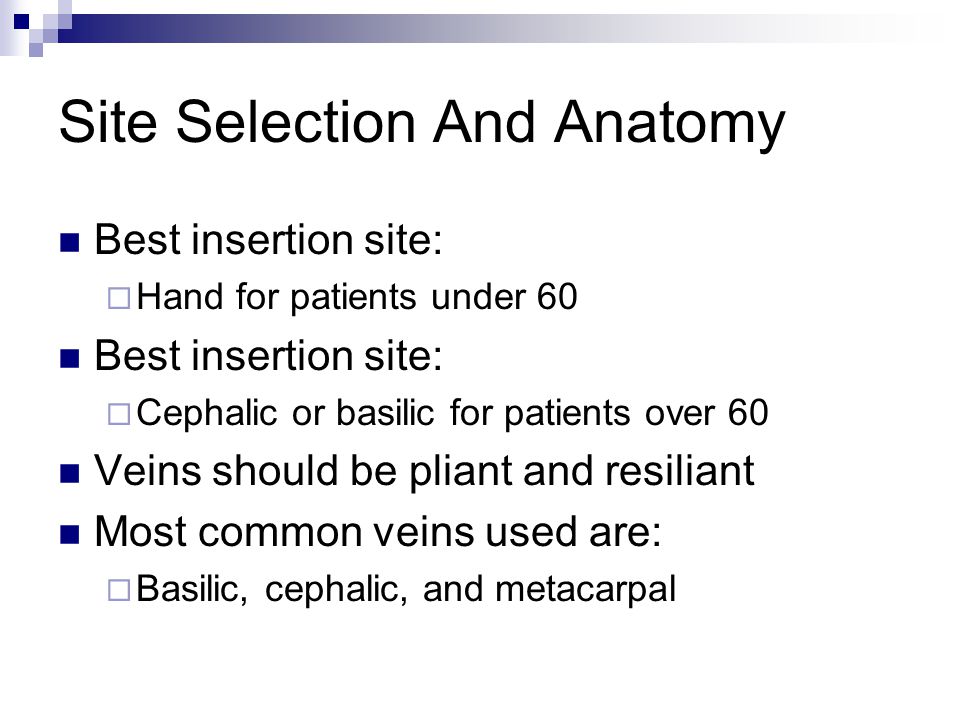 Site Selection And Anatomy

Best insertion site:

Hand for patients under 60

Best insertion site:

Cephalic or basilic for patients over 60

Veins should be pliant and resiliant

Most common veins used are:

Basilic, cephalic, and metacarpal